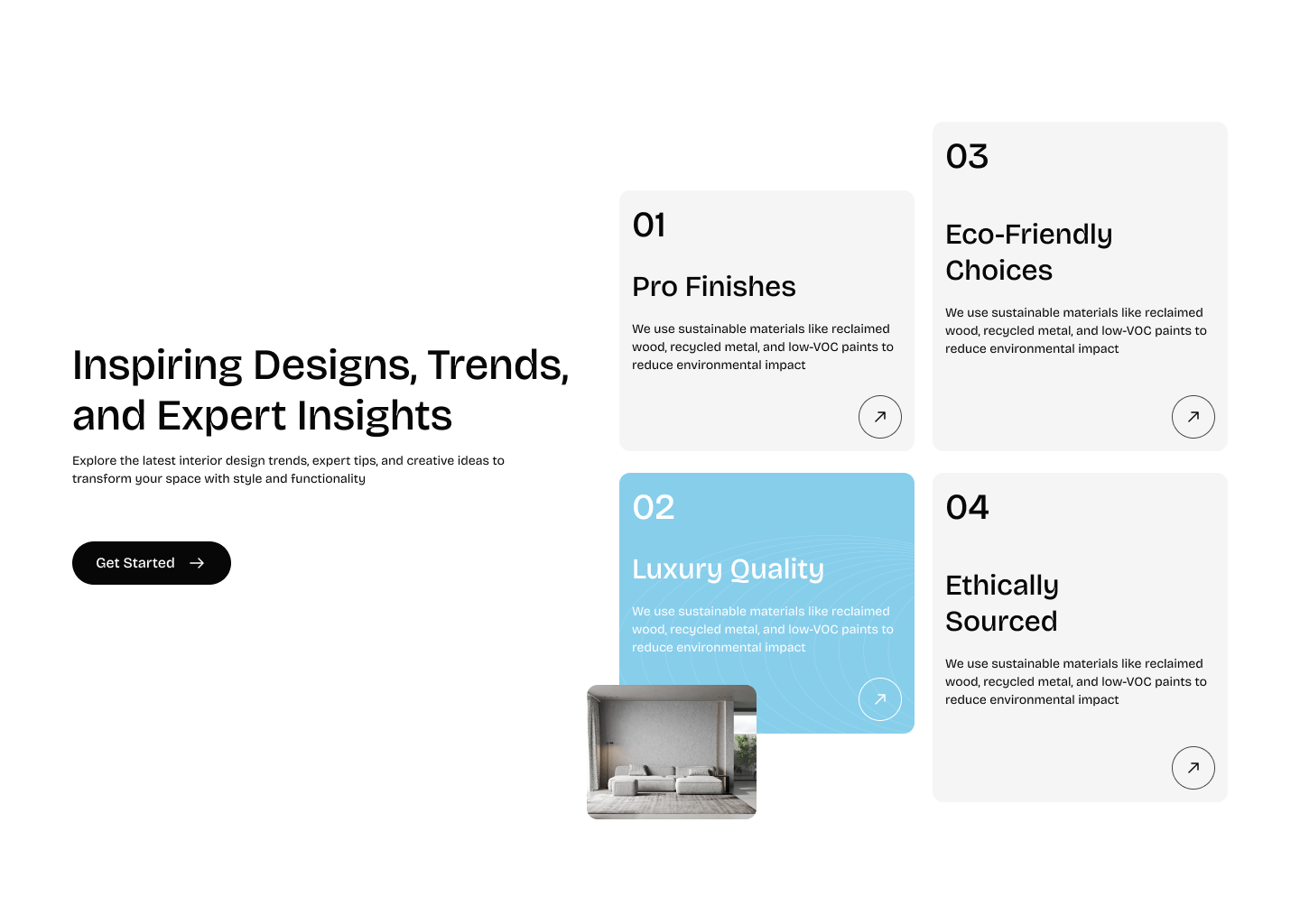 Inspiring Designs, Trends, and Expert Insights

Explore the latest interior design trends, expert tips, and creative ideas to transform your space with style and functionality

Get Started

01

Pro Finishes

We use sustainable materials like reclaimed wood, recycled metal, and low-VOC paints to reduce environmental impact

02

Luxury Quality

We use sustainable materials like reclaimed wood, recycled metal, and low-VOC paints to reduce environmental impact

03

Eco-Friendly Choices

We use sustainable materials like reclaimed wood, recycled metal, and low-VOC paints to reduce environmental impact

04

Ethically Sourced

We use sustainable materials like reclaimed wood, recycled metal, and low-VOC paints to reduce environmental impact